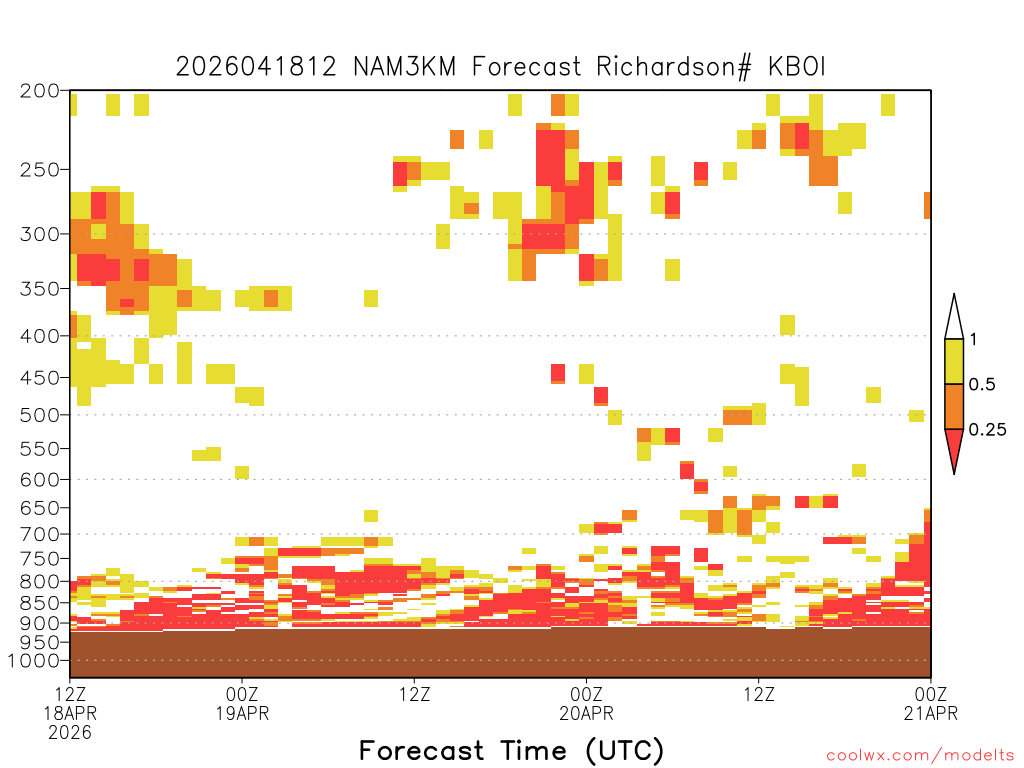 2026041812 NAM3KM Forecast Richardson# KBOI

200
250
300
350
400
450
500
550
600
650
700
750
800
850
900
950
1000

1
0.5
0.25

12Z
18APR
2026

00Z
19APR

12Z

00Z
20APR

12Z

00Z
21APR

Forecast Time (UTC)

coolwx.com/modelts